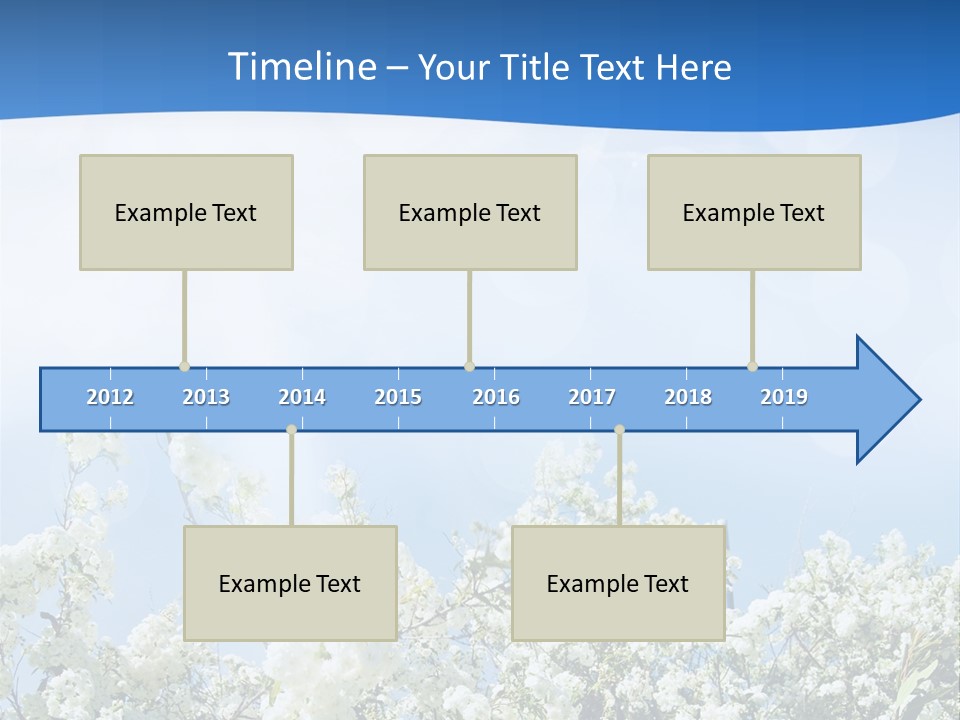 Timeline – Your Title Text Here

Example Text

Example Text

Example Text

2012 2013 2014 2015 2016 2017 2018 2019

Example Text

Example Text